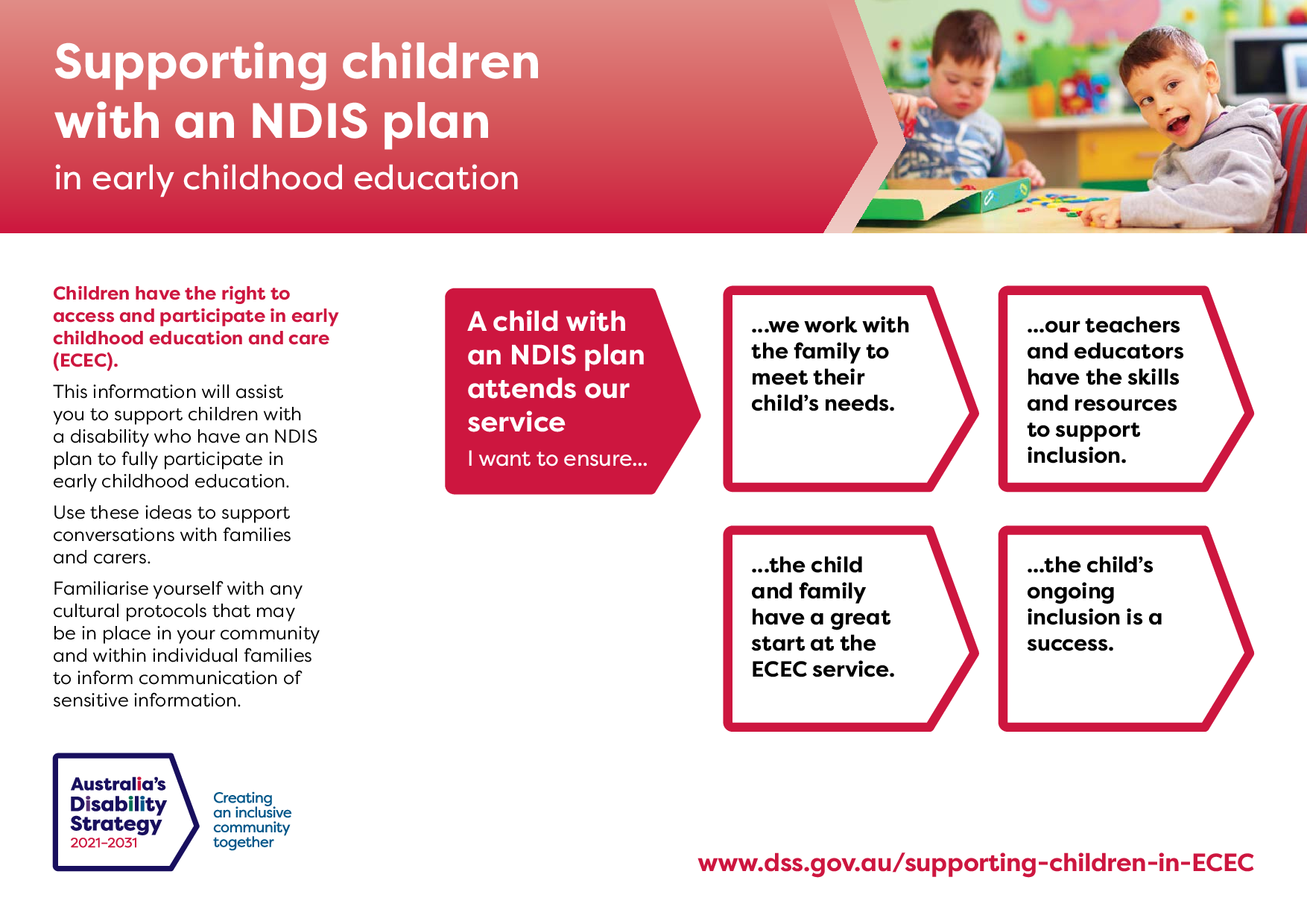 Supporting children with an NDIS plan
in early childhood education

Children have the right to access and participate in early childhood education and care (ECEC).

This information will assist you to support children with a disability who have an NDIS plan to fully participate in early childhood education.

Use these ideas to support conversations with families and carers.

Familiarise yourself with any cultural protocols that may be in place in your community and within individual families to inform communication of sensitive information.

A child with an NDIS plan attends our service
I want to ensure...

...we work with the family to meet their child's needs.

...our teachers and educators have the skills and resources to support inclusion.

...the child and family have a great start at the ECEC service.

...the child's ongoing inclusion is a success.

Australia's Disability Strategy 2021–2031

Creating an inclusive community together

www.dss.gov.au/supporting-children-in-ECEC